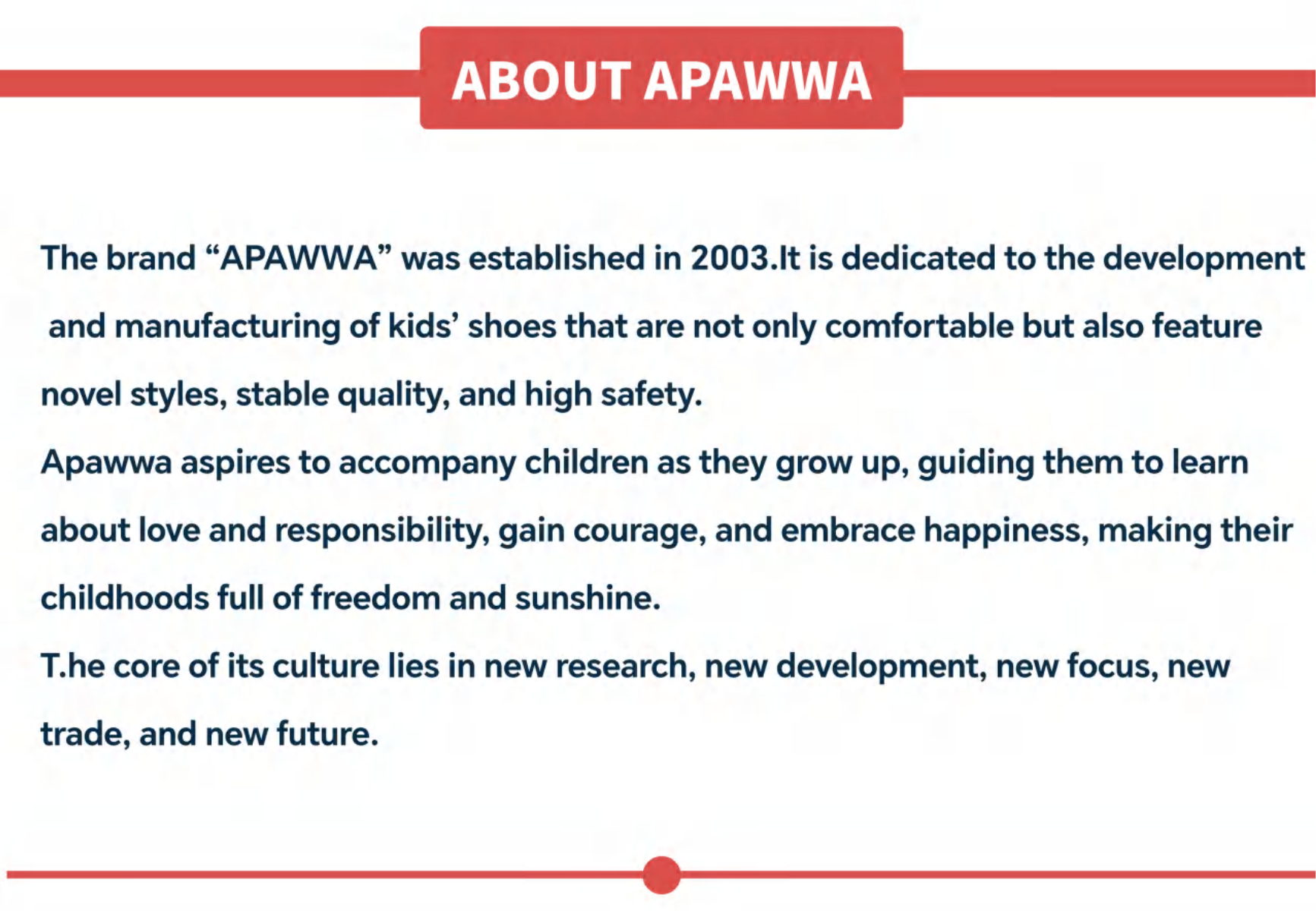 ABOUT APAWWA

The brand “APAWWA” was established in 2003.It is dedicated to the development and manufacturing of kids’ shoes that are not only comfortable but also feature novel styles, stable quality, and high safety.
Apawwa aspires to accompany children as they grow up, guiding them to learn about love and responsibility, gain courage, and embrace happiness, making their childhoods full of freedom and sunshine.
T.he core of its culture lies in new research, new development, new focus, new trade, and new future.